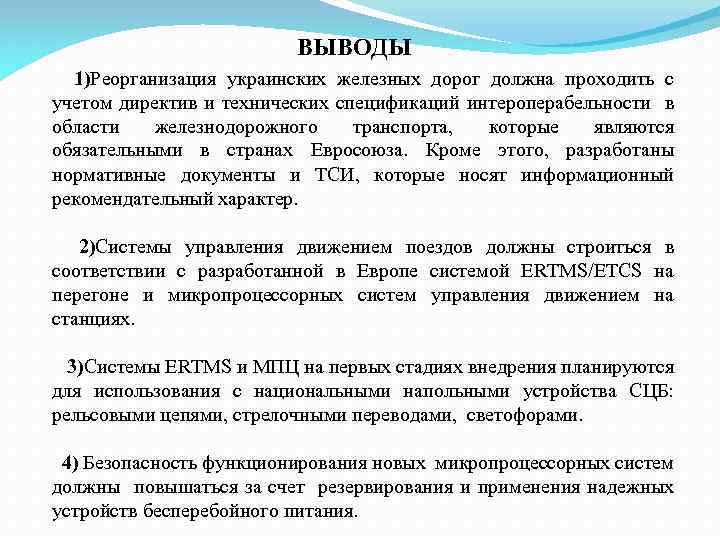 ВЫВОДЫ

1)Реорганизация украинских железных дорог должна проходить с учетом директив и технических спецификаций интероперабельности в области железнодорожного транспорта, которые являются обязательными в странах Евросоюза. Кроме этого, разработаны нормативные документы и ТСИ, которые носят информационный рекомендательный характер.

2)Системы управления движением поездов должны строиться в соответствии с разработанной в Европе системой ERTMS/ETCS на перегоне и микропроцессорных систем управления движением на станциях.

3)Системы ERTMS и МПЦ на первых стадиях внедрения планируются для использования с национальными напольными устройства СЦБ: рельсовыми цепями, стрелочными переводами, светофорами.

4) Безопасность функционирования новых микропроцессорных систем должны повышаться за счет резервирования и применения надежных устройств бесперебойного питания.